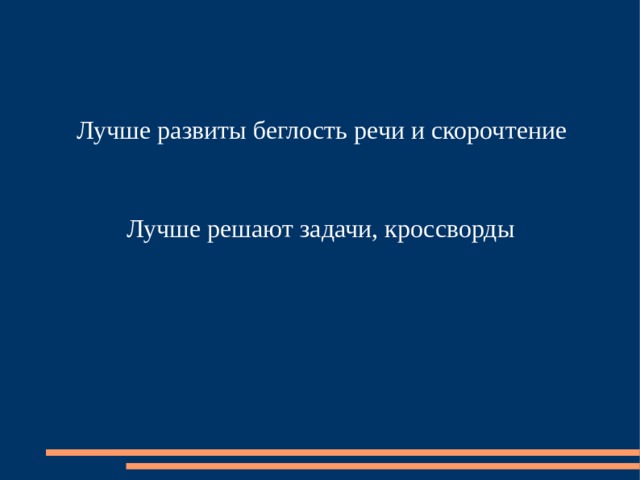 Лучше развиты беглость речи и скорочтение

Лучше решают задачи, кроссворды